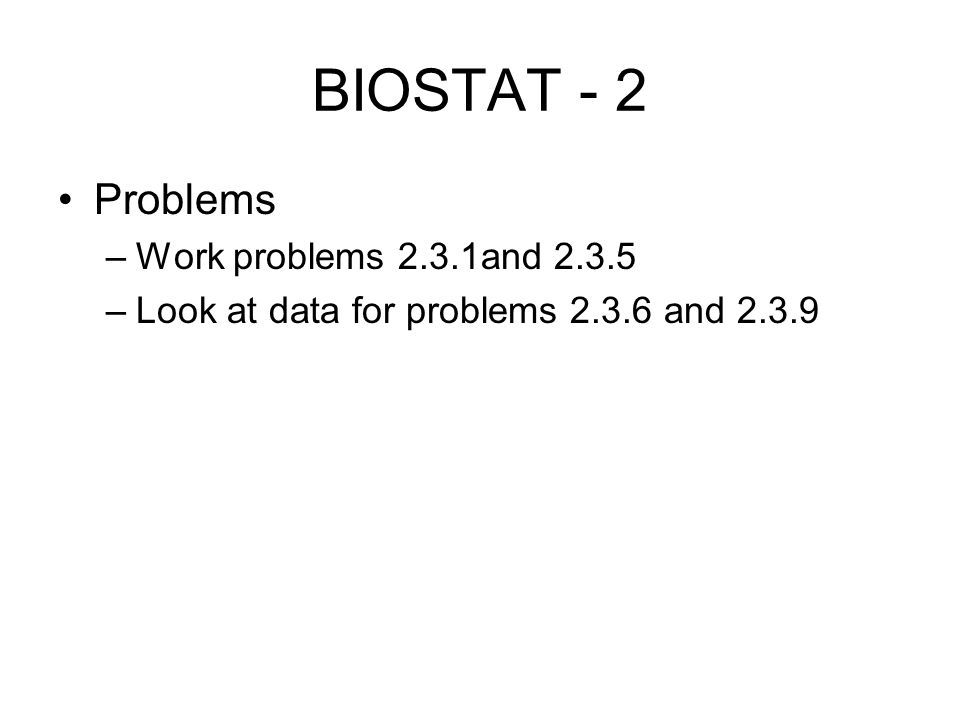 BIOSTAT - 2

• Problems
– Work problems 2.3.1and 2.3.5
– Look at data for problems 2.3.6 and 2.3.9